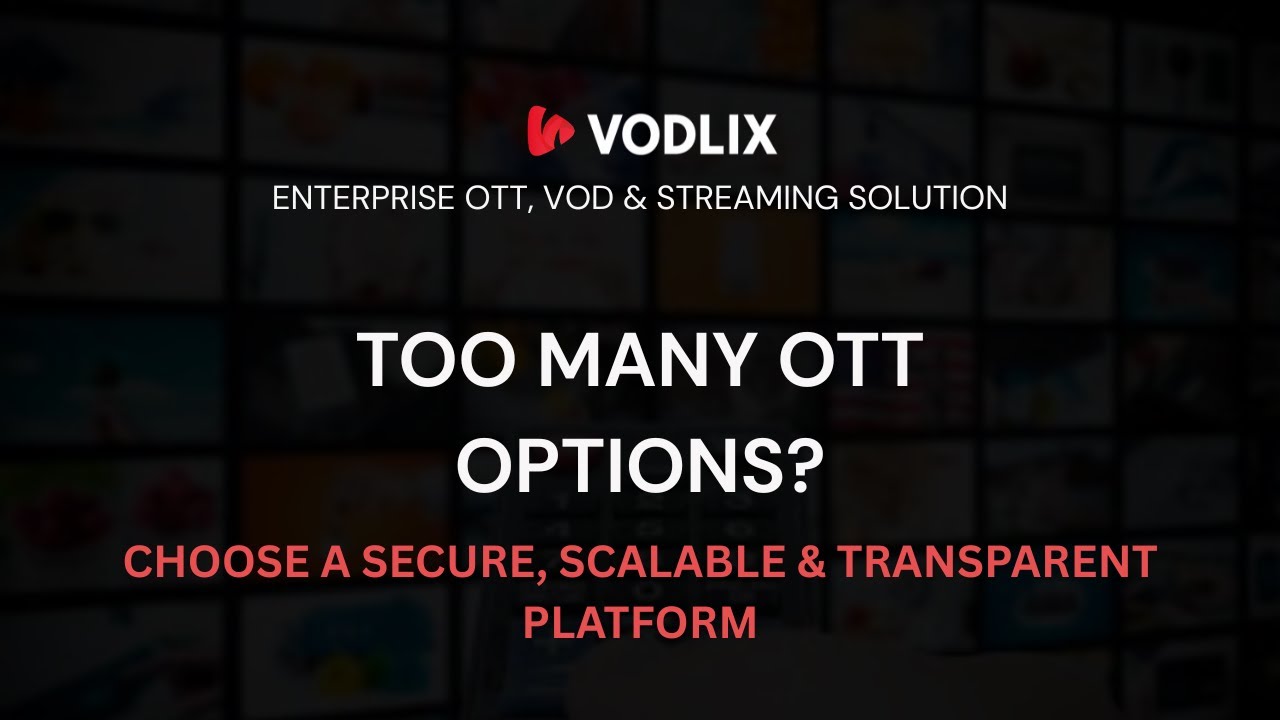 VODLIX

ENTERPRISE OTT, VOD & STREAMING SOLUTION

TOO MANY OTT OPTIONS?

CHOOSE A SECURE, SCALABLE & TRANSPARENT PLATFORM